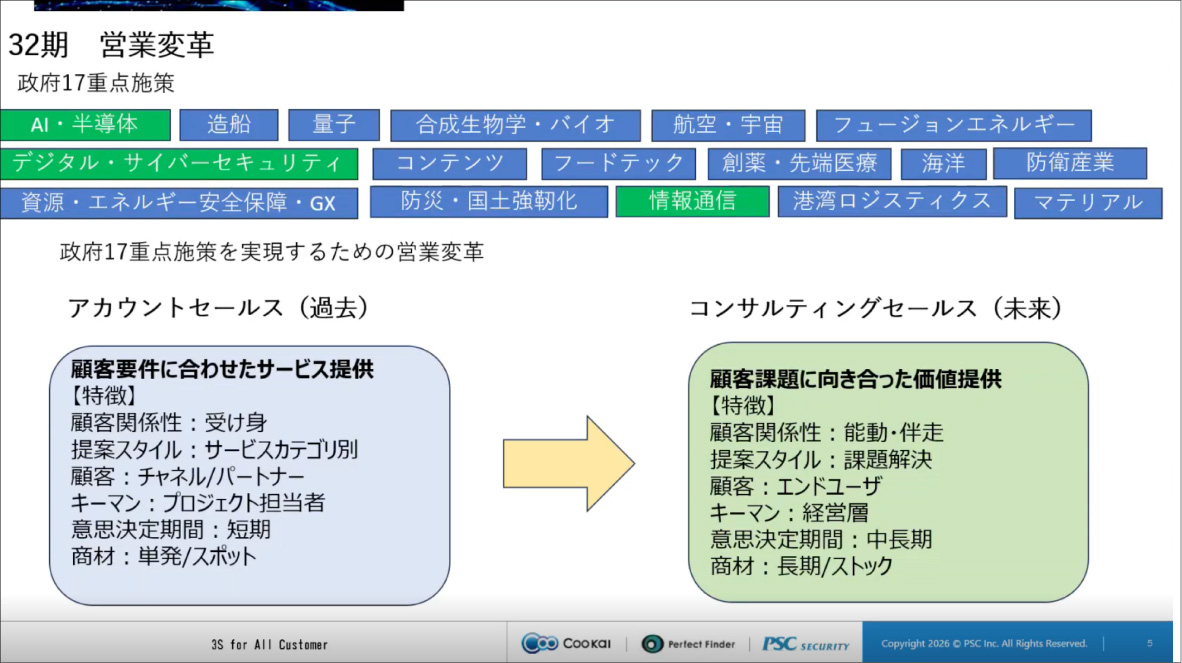 32期　営業変革

政府17重点施策

AI・半導体
造船
量子
合成生物学・バイオ
航空・宇宙
フュージョンエネルギー
デジタル・サイバーセキュリティ
コンテンツ
フードテック
創薬・先端医療
海洋
防衛産業
資源・エネルギー安全保障・GX
防災・国土強靭化
情報通信
港湾ロジスティクス
マテリアル

政府17重点施策を実現するための営業変革

アカウントセールス（過去）

顧客要件に合わせたサービス提供
【特徴】
顧客関係性：受け身
提案スタイル：サービスカテゴリ別
顧客：チャネル/パートナー
キーマン：プロジェクト担当者
意思決定期間：短期
商材：単発/スポット

コンサルティングセールス（未来）

顧客課題に向き合った価値提供
【特徴】
顧客関係性：能動・伴走
提案スタイル：課題解決
顧客：エンドユーザ
キーマン：経営層
意思決定期間：中長期
商材：長期/ストック

3S for All Customer

COOKAI
Perfect Finder
PSC SECURITY

Copyright 2026 © PSC Inc. All Rights Reserved.
5